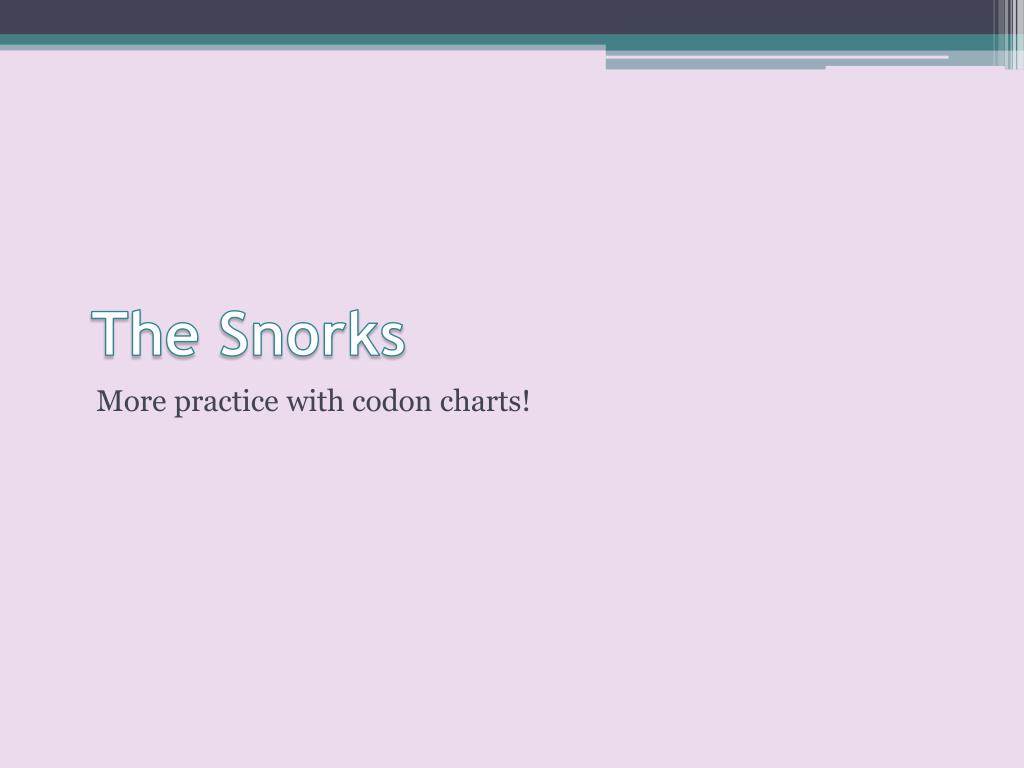 The Snorks

More practice with codon charts!